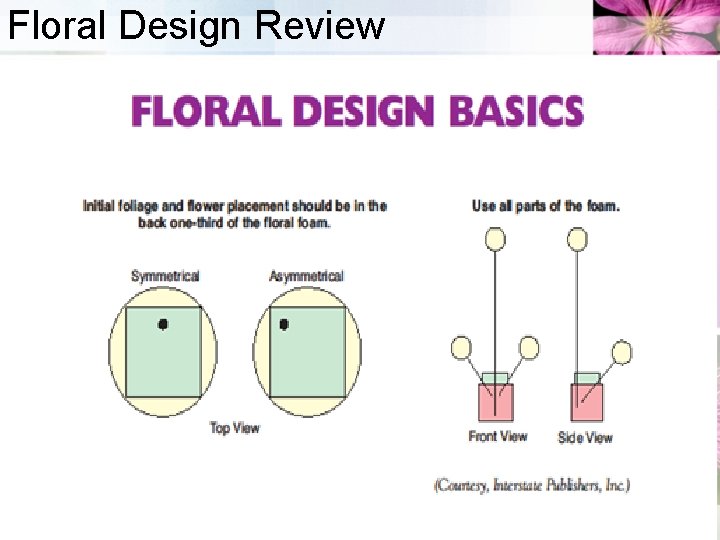 Floral Design Review

FLORAL DESIGN BASICS

Initial foliage and flower placement should be in the back one-third of the floral foam.

Symmetrical

Asymmetrical

Top View

Use all parts of the foam.

Front View

Side View

(Courtesy, Interstate Publishers, Inc.)